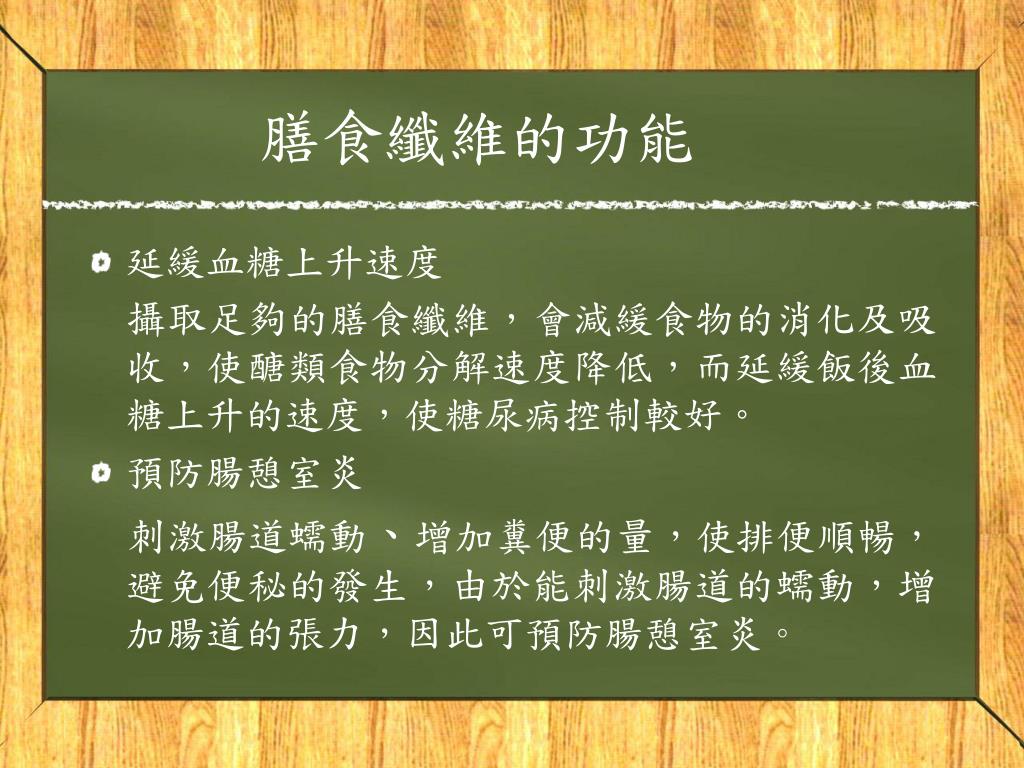 膳食纖維的功能

延緩血糖上升速度

攝取足夠的膳食纖維，會減緩食物的消化及吸收，使醣類食物分解速度降低，而延緩飯後血糖上升的速度，使糖尿病控制較好。

預防腸憩室炎

刺激腸道蠕動、增加糞便的量，使排便順暢，避免便秘的發生，由於能刺激腸道的蠕動，增加腸道的張力，因此可預防腸憩室炎。